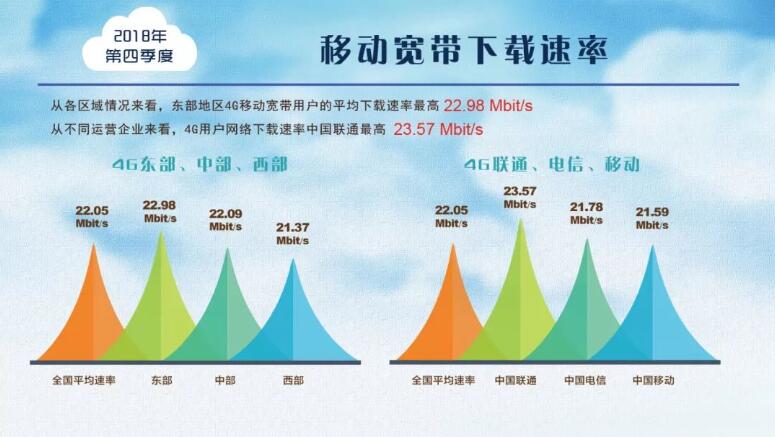 2018年
第四季度

移动宽带下载速率

从各区域情况来看，东部地区4G移动宽带用户的平均下载速率最高 22.98 Mbit/s
从不同运营企业来看，4G用户网络下载速率中国联通最高 23.57 Mbit/s

4G东部、中部、西部

22.05 Mbit/s
22.98 Mbit/s
22.09 Mbit/s
21.37 Mbit/s

全国平均速率
东部
中部
西部

4G联通、电信、移动

22.05 Mbit/s
23.57 Mbit/s
21.78 Mbit/s
21.59 Mbit/s

全国平均速率
中国联通
中国电信
中国移动